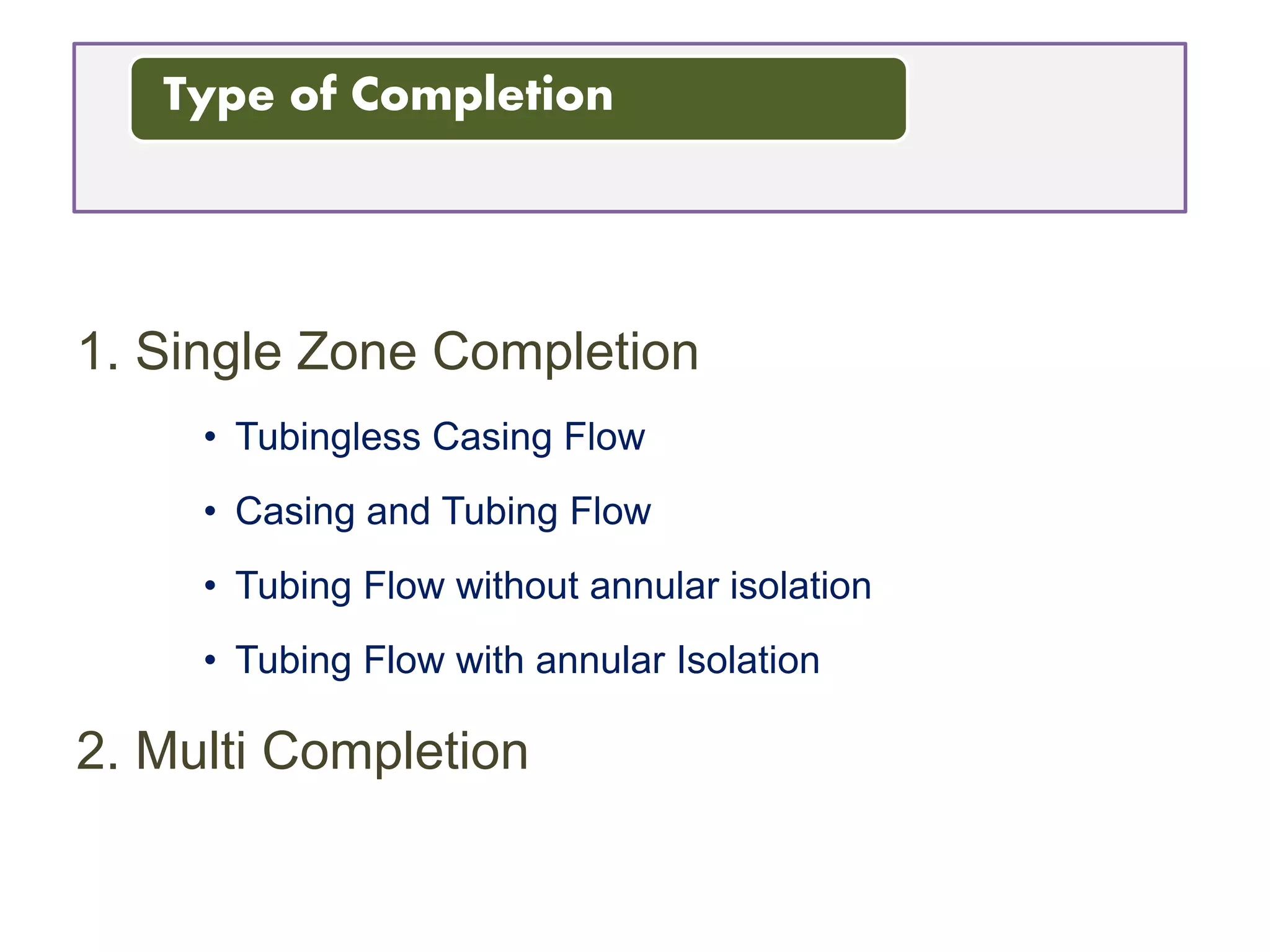 Type of Completion

1. Single Zone Completion

• Tubingless Casing Flow
• Casing and Tubing Flow
• Tubing Flow without annular isolation
• Tubing Flow with annular Isolation

2. Multi Completion